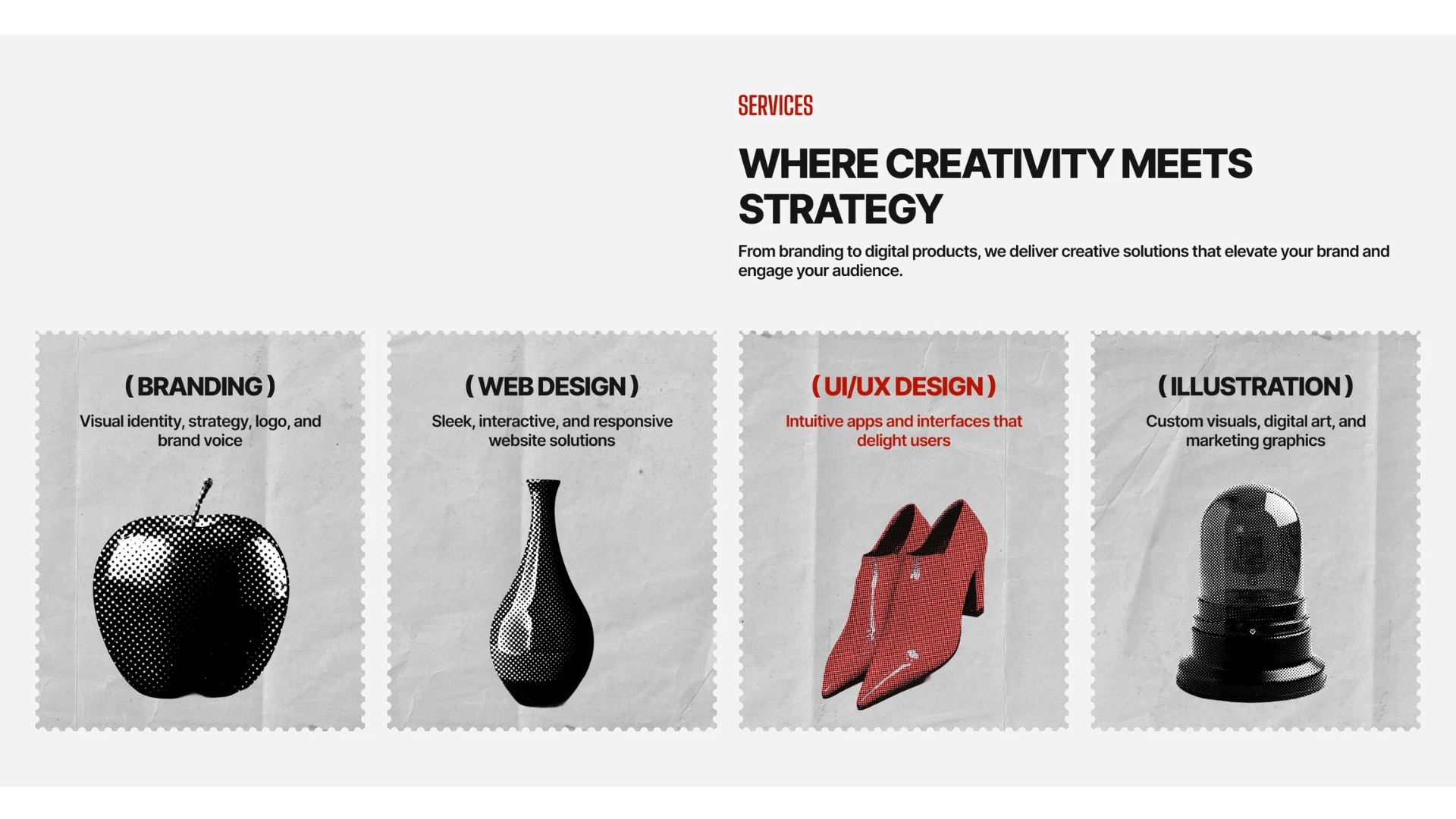 SERVICES

WHERE CREATIVITY MEETS STRATEGY

From branding to digital products, we deliver creative solutions that elevate your brand and engage your audience.

( BRANDING )

Visual identity, strategy, logo, and brand voice

( WEB DESIGN )

Sleek, interactive, and responsive website solutions

( UI/UX DESIGN )

Intuitive apps and interfaces that delight users

( ILLUSTRATION )

Custom visuals, digital art, and marketing graphics